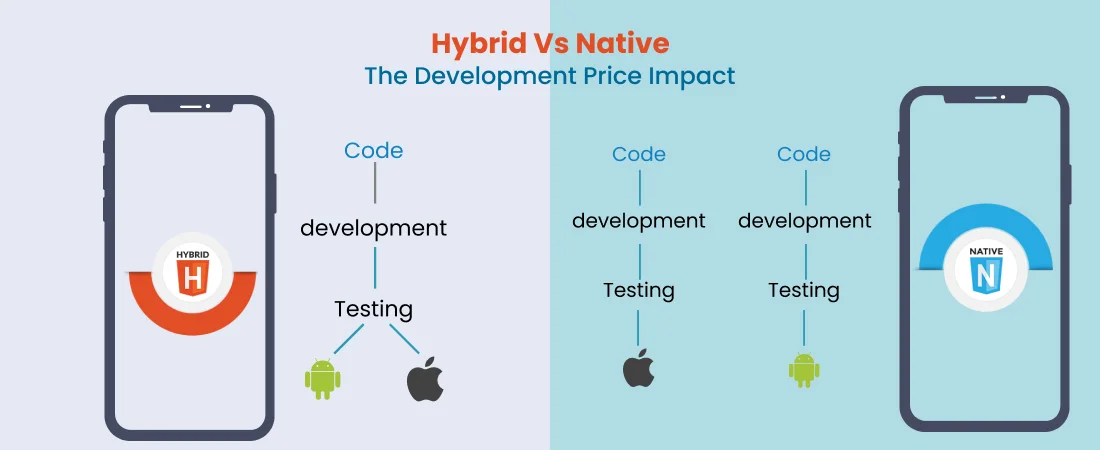 Hybrid Vs Native
The Development Price Impact

HYBRID
H

Code
development
Testing

Code
development
Testing

Code
development
Testing

NATIVE
N